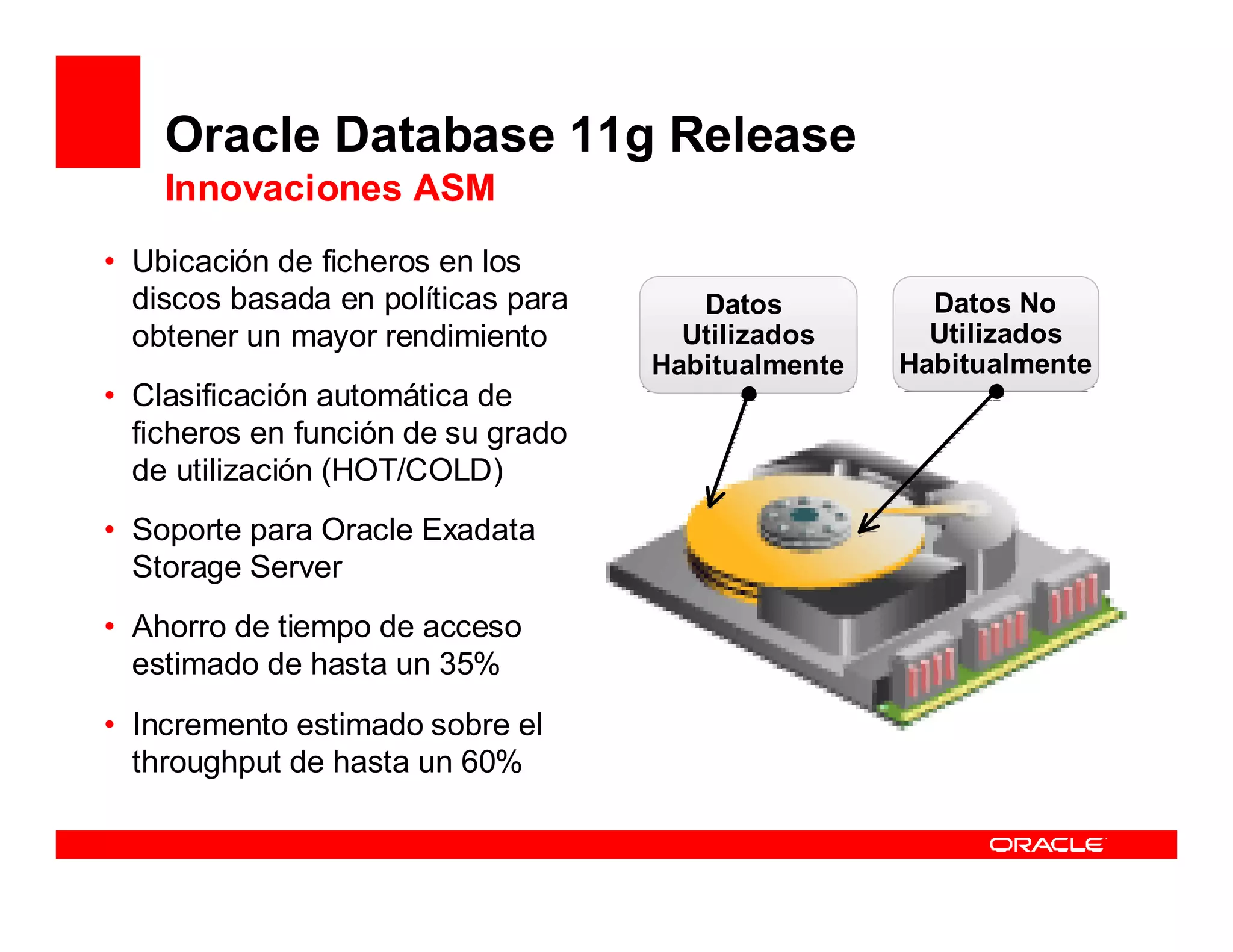 Oracle Database 11g Release
Innovaciones ASM

• Ubicación de ficheros en los discos basada en políticas para obtener un mayor rendimiento
• Clasificación automática de ficheros en función de su grado de utilización (HOT/COLD)
• Soporte para Oracle Exadata Storage Server
• Ahorro de tiempo de acceso estimado de hasta un 35%
• Incremento estimado sobre el throughput de hasta un 60%

Datos Utilizados Habitualmente

Datos No Utilizados Habitualmente

ORACLE